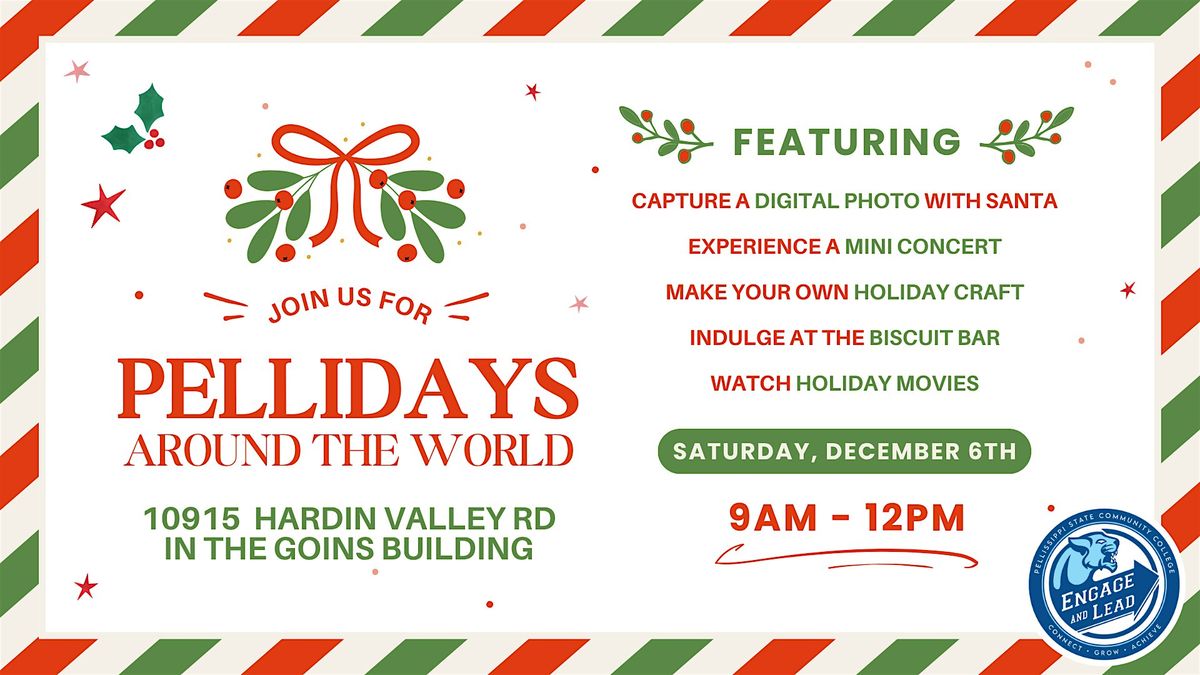 JOIN US FOR

PELLIDAYS
AROUND THE WORLD

10915 HARDIN VALLEY RD
IN THE GOINS BUILDING

FEATURING

CAPTURE A DIGITAL PHOTO WITH SANTA

EXPERIENCE A MINI CONCERT

MAKE YOUR OWN HOLIDAY CRAFT

INDULGE AT THE BISCUIT BAR

WATCH HOLIDAY MOVIES

SATURDAY, DECEMBER 6TH

9AM - 12PM

PELLISSIPPI STATE COMMUNITY COLLEGE
ENGAGE AND LEAD
CONNECT · GROW · ACHIEVE